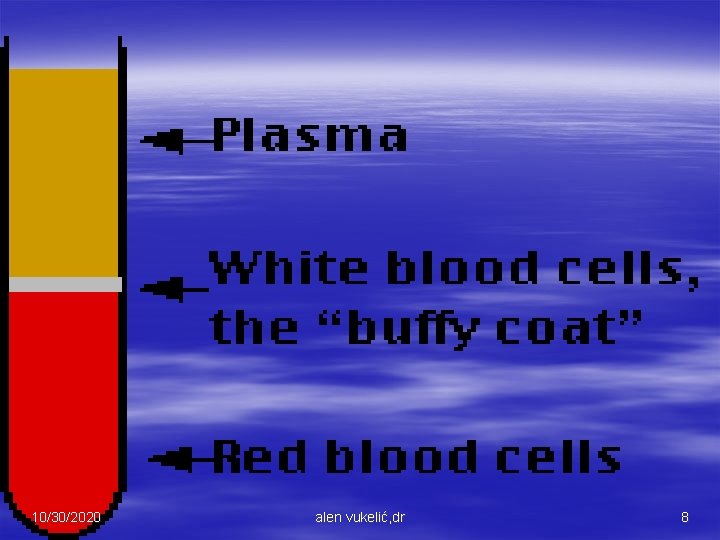 Plasma

White blood cells, the “buffy coat”

Red blood cells

10/30/2020 alen vukelić,dr 8